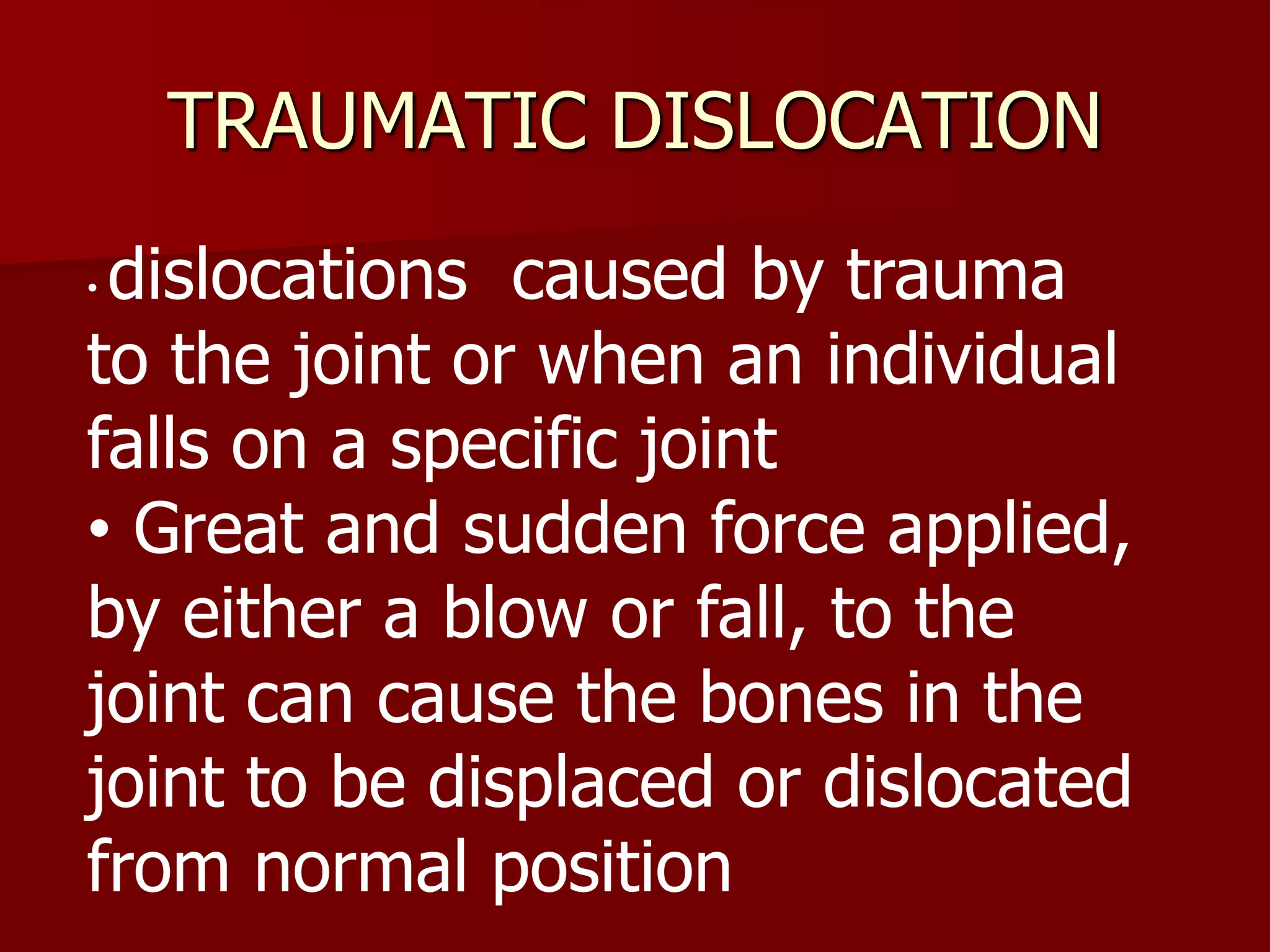 TRAUMATIC DISLOCATION

• dislocations caused by trauma to the joint or when an individual falls on a specific joint

• Great and sudden force applied, by either a blow or fall, to the joint can cause the bones in the joint to be displaced or dislocated from normal position